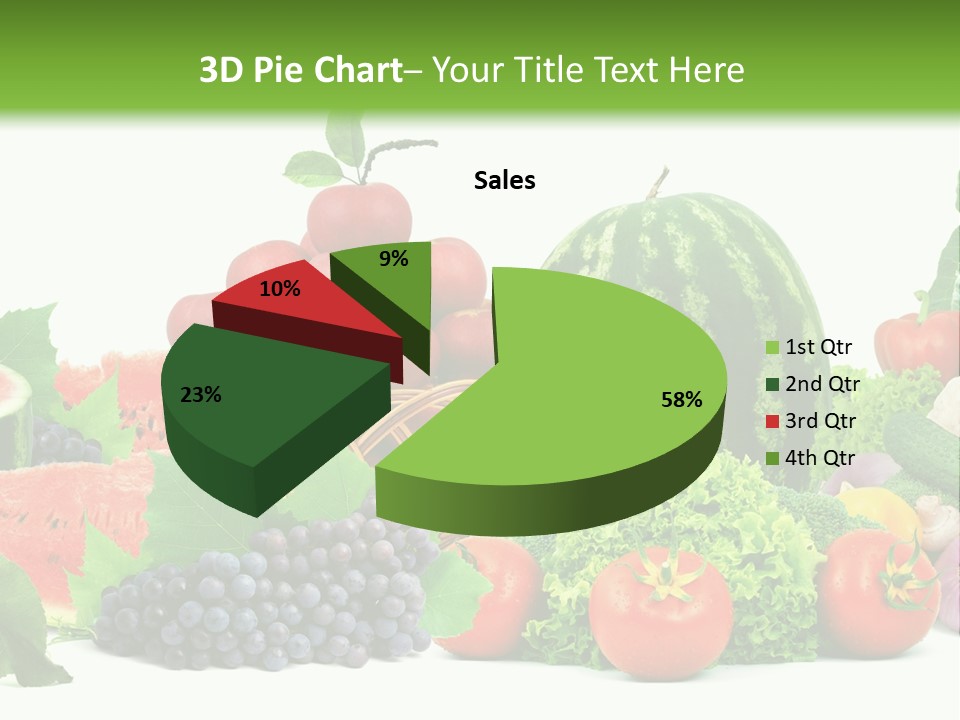 3D Pie Chart– Your Title Text Here

Sales

9%

10%

23%

58%

1st Qtr
2nd Qtr
3rd Qtr
4th Qtr